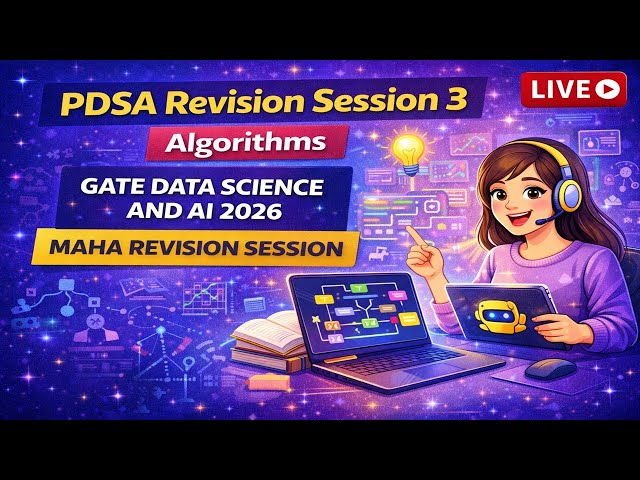 PDSA Revision Session 3

LIVE

Algorithms

GATE DATA SCIENCE AND AI 2026

MAHA REVISION SESSION